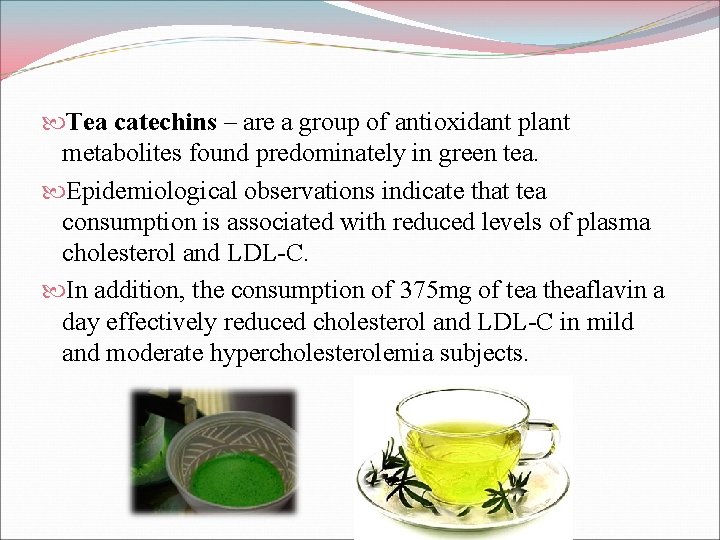 Tea catechins – are a group of antioxidant plant metabolites found predominately in green tea.

Epidemiological observations indicate that tea consumption is associated with reduced levels of plasma cholesterol and LDL-C.

In addition, the consumption of 375mg of tea theaflavin a day effectively reduced cholesterol and LDL-C in mild and moderate hypercholesterolemia subjects.